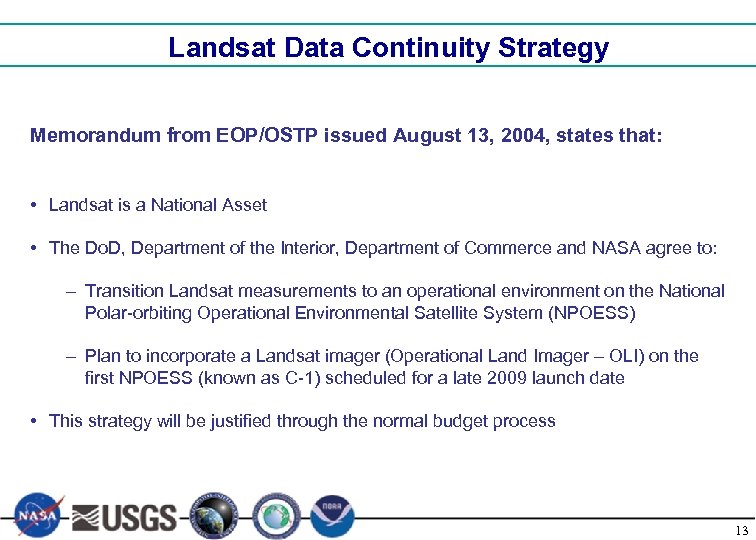 Landsat Data Continuity Strategy

Memorandum from EOP/OSTP issued August 13, 2004, states that:

• Landsat is a National Asset

• The DoD, Department of the Interior, Department of Commerce and NASA agree to:

– Transition Landsat measurements to an operational environment on the National Polar-orbiting Operational Environmental Satellite System (NPOESS)

– Plan to incorporate a Landsat imager (Operational Land Imager – OLI) on the first NPOESS (known as C-1) scheduled for a late 2009 launch date

• This strategy will be justified through the normal budget process

NASA USGS NOAA

13